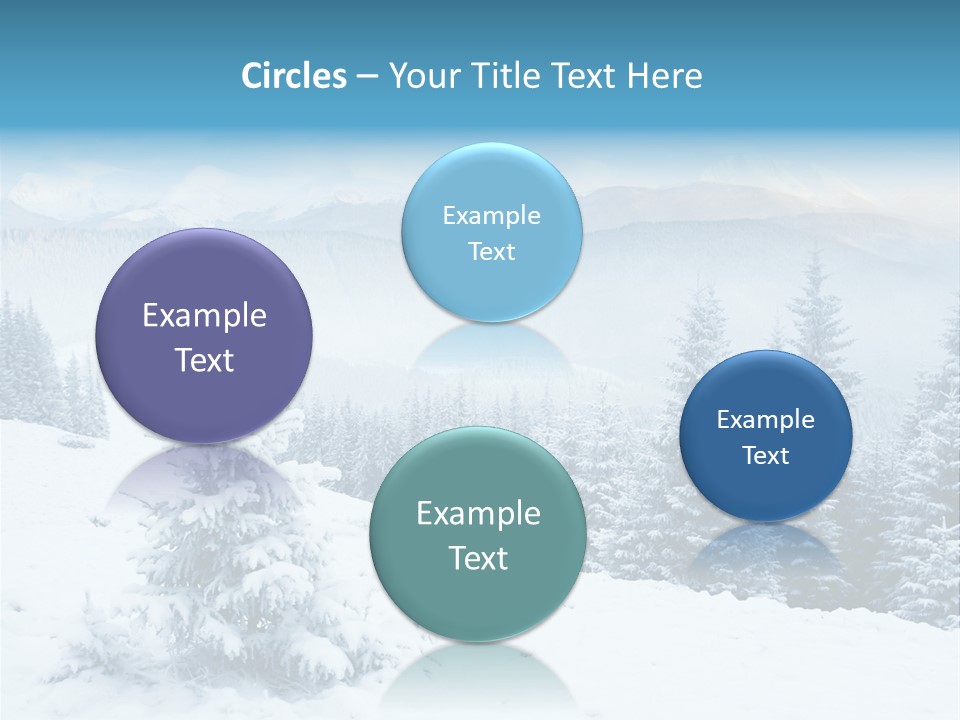 Circles – Your Title Text Here

Example Text

Example Text

Example Text

Example Text